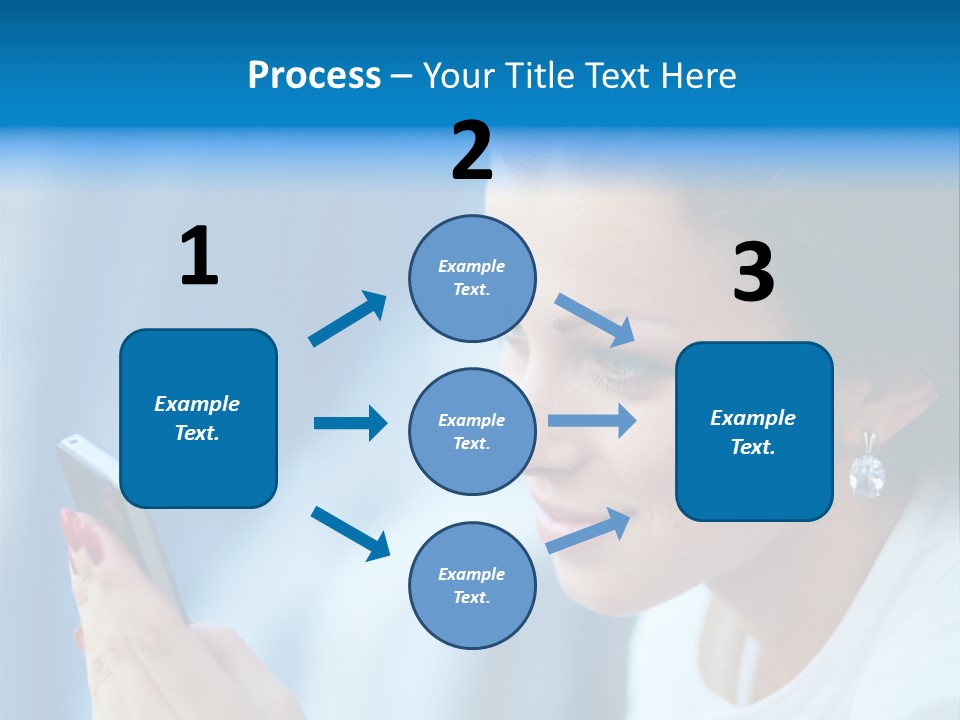 Process – Your Title Text Here

1

Example Text.

2

Example Text.

Example Text.

Example Text.

3

Example Text.